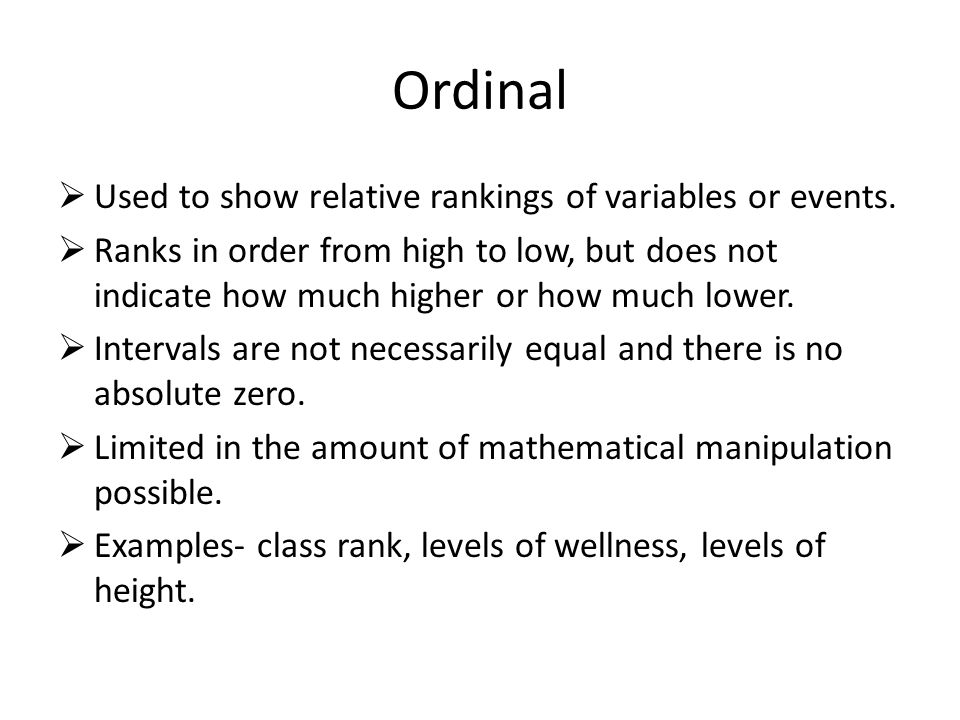 Ordinal

➢ Used to show relative rankings of variables or events.

➢ Ranks in order from high to low, but does not indicate how much higher or how much lower.

➢ Intervals are not necessarily equal and there is no absolute zero.

➢ Limited in the amount of mathematical manipulation possible.

➢ Examples- class rank, levels of wellness, levels of height.